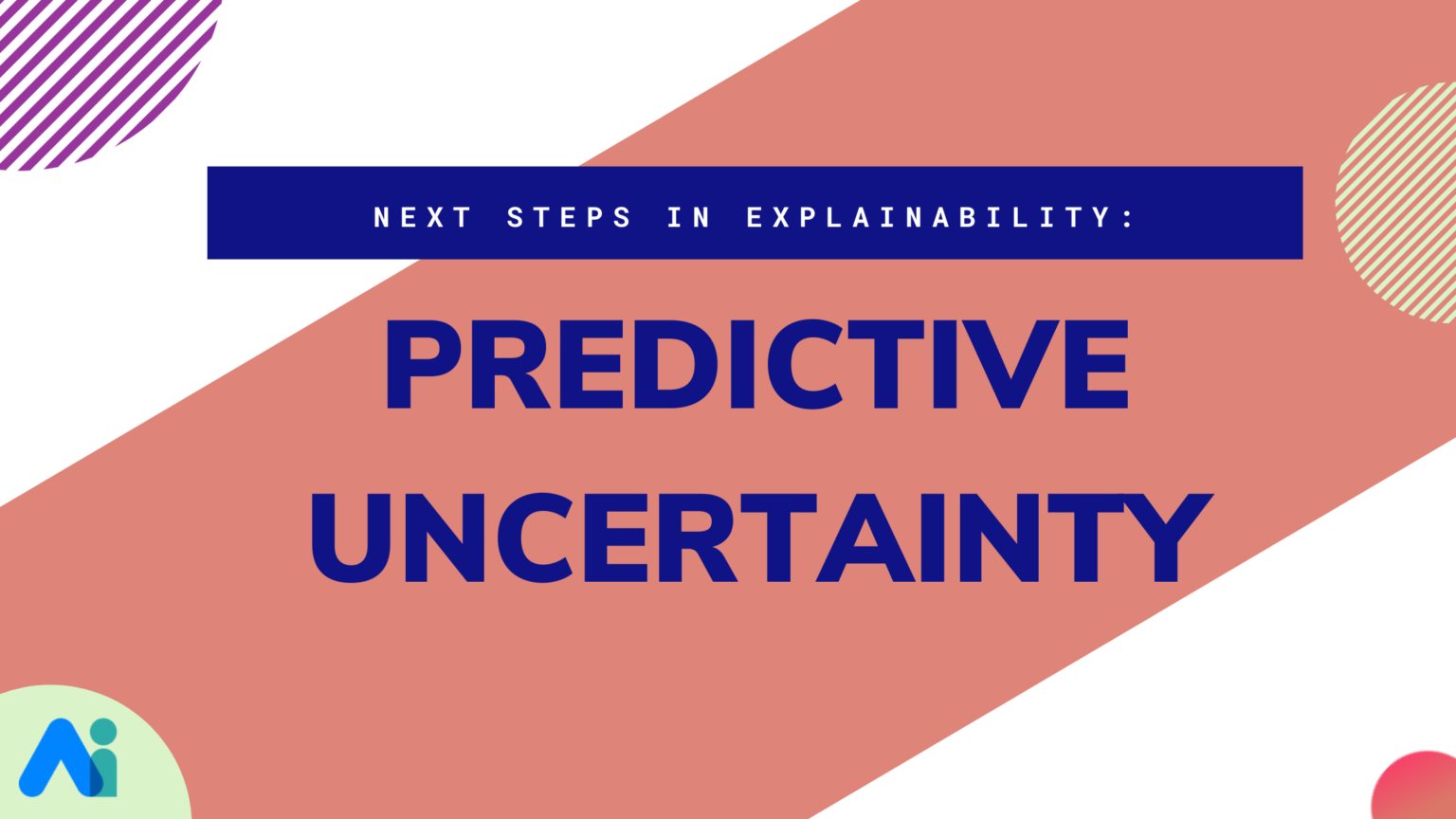 NEXT STEPS IN EXPLAINABILITY:

PREDICTIVE UNCERTAINTY

Ai